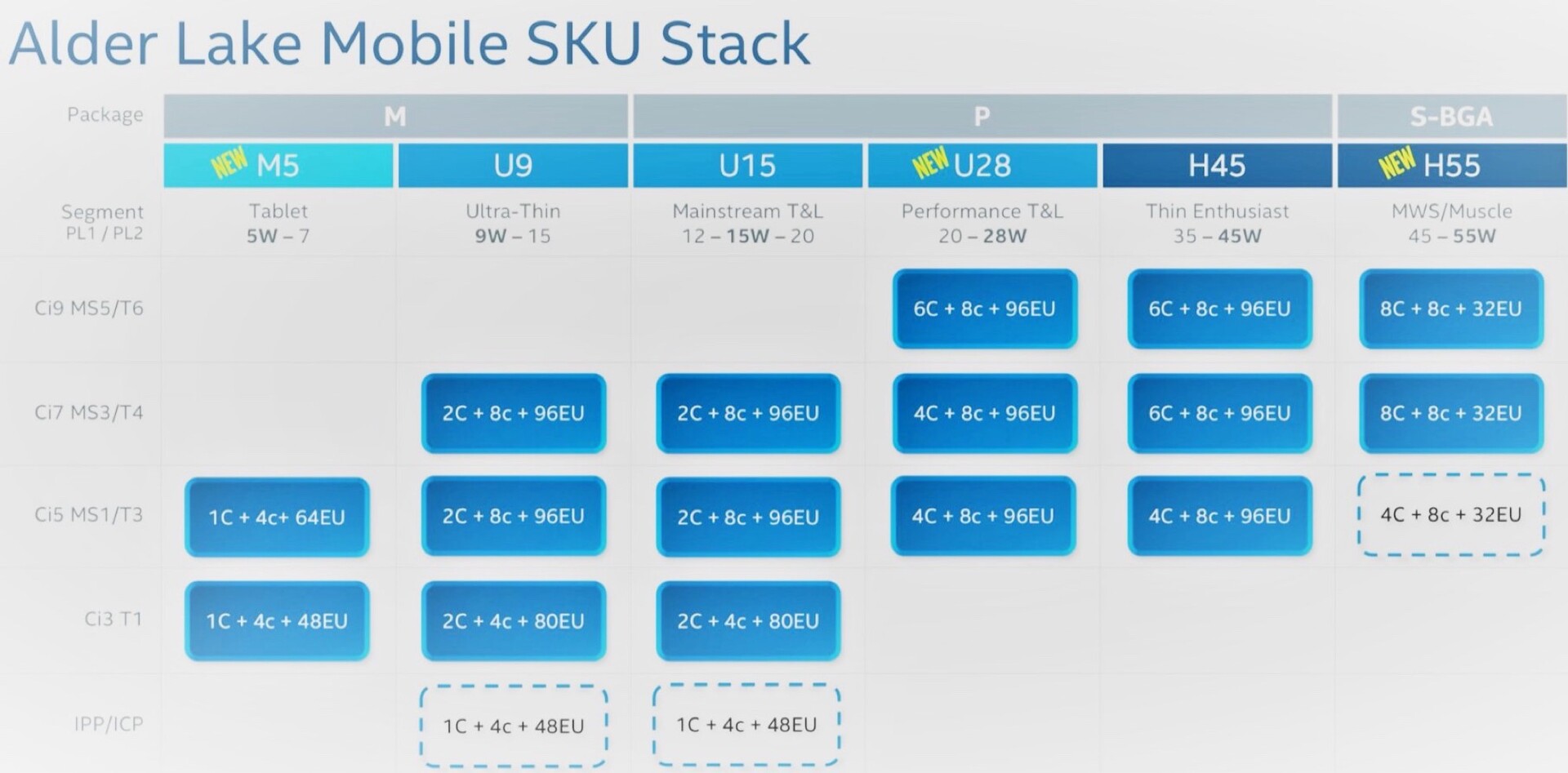 Alder Lake Mobile SKU Stack

| Package | M | M | P | P | P | S-BGA |
|---|---|---|---|---|---|---|
| | NEW M5 | U9 | U15 | NEW U28 | H45 | NEW H55 |
| Segment PL1 / PL2 | Tablet 5W – 7 | Ultra-Thin 9W – 15 | Mainstream T&L 12 – 15W – 20 | Performance T&L 20 – 28W | Thin Enthusiast 35 – 45W | MWS/Muscle 45 – 55W |
| Ci9 MS5/T6 | | | | 6C + 8c + 96EU | 6C + 8c + 96EU | 8C + 8c + 32EU |
| Ci7 MS3/T4 | | 2C + 8c + 96EU | 2C + 8c + 96EU | 4C + 8c + 96EU | 6C + 8c + 96EU | 8C + 8c + 32EU |
| Ci5 MS1/T3 | 1C + 4c+ 64EU | 2C + 8c + 96EU | 2C + 8c + 96EU | 4C + 8c + 96EU | 4C + 8c + 96EU | 4C + 8c + 32EU |
| Ci3 T1 | 1C + 4c + 48EU | 2C + 4c + 80EU | 2C + 4c + 80EU | | | |
| IPP/ICP | | 1C + 4c + 48EU | 1C + 4c + 48EU | | | |